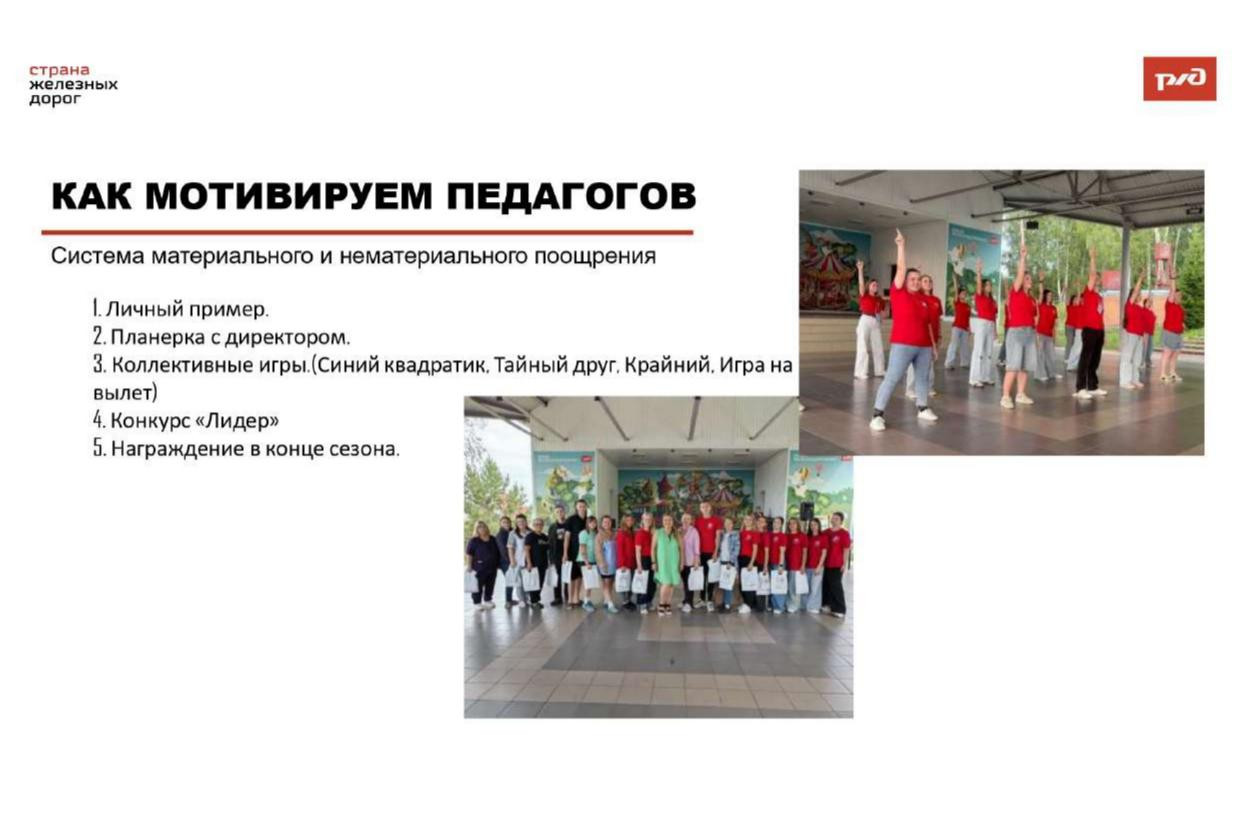 страна
железных
дорог

РЖД

КАК МОТИВИРУЕМ ПЕДАГОГОВ

Система материального и нематериального поощрения

1. Личный пример.
2. Планерка с директором.
3. Коллективные игры.(Синий квадратик, Тайный друг, Крайний, Игра на вылет)
4. Конкурс «Лидер»
5. Награждение в конце сезона.